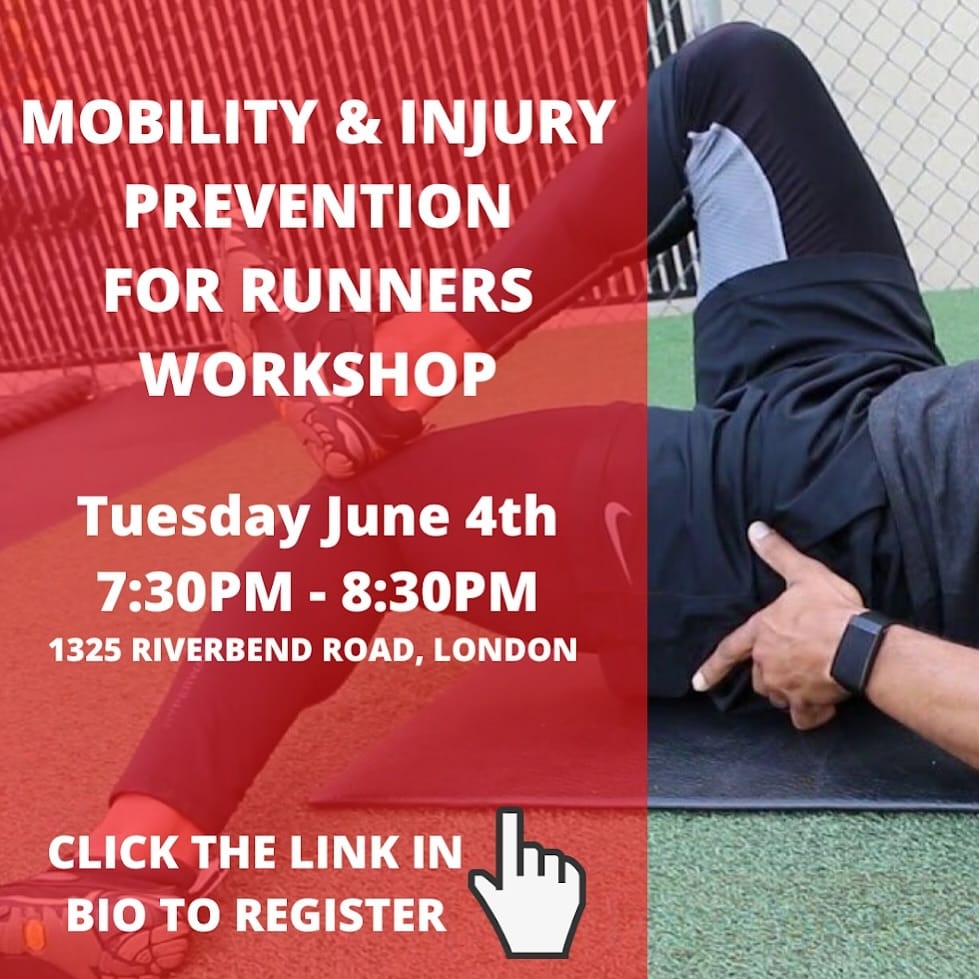 MOBILITY & INJURY PREVENTION FOR RUNNERS WORKSHOP

Tuesday June 4th
7:30PM - 8:30PM
1325 RIVERBEND ROAD, LONDON

CLICK THE LINK IN BIO TO REGISTER